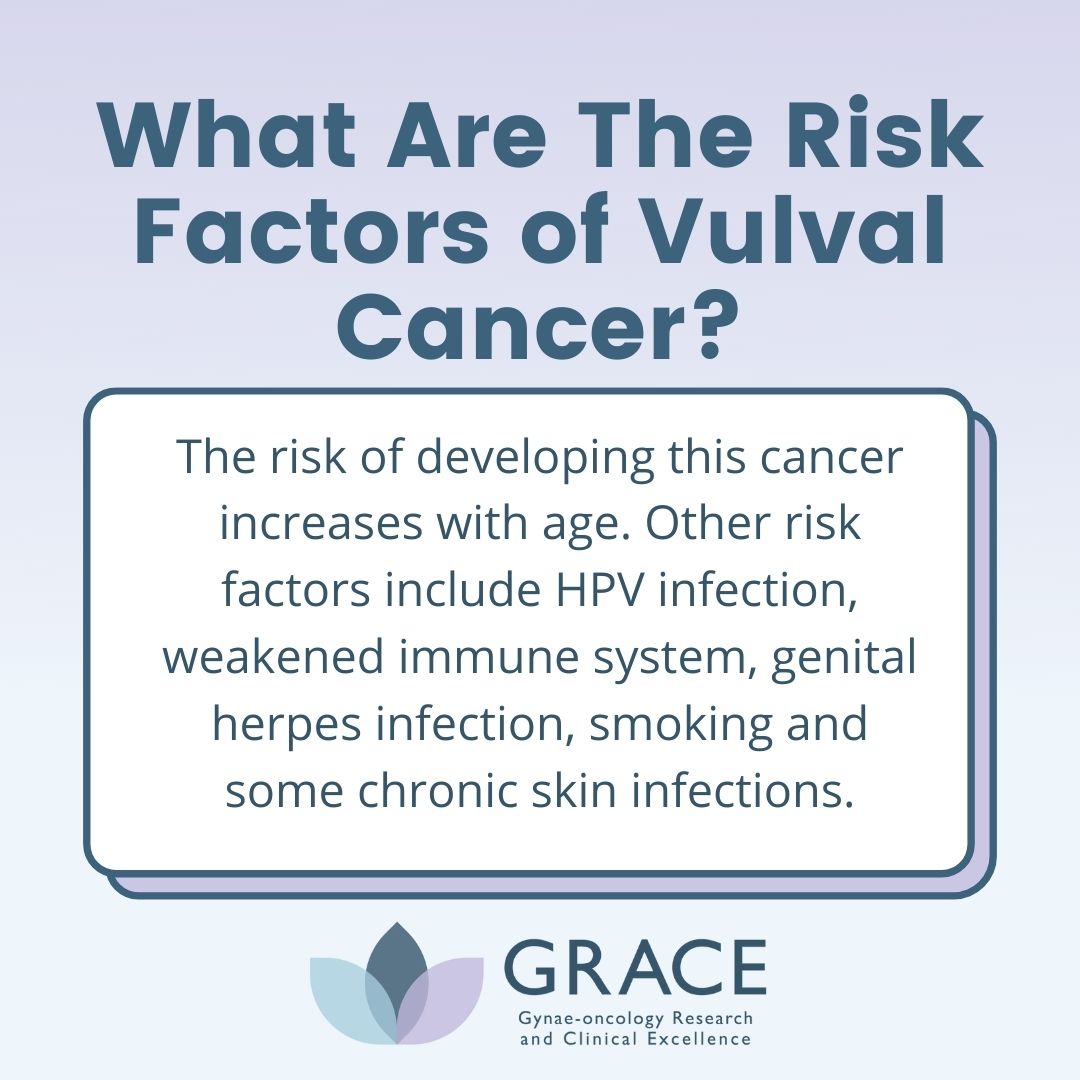 What Are The Risk Factors of Vulval Cancer?

The risk of developing this cancer increases with age. Other risk factors include HPV infection, weakened immune system, genital herpes infection, smoking and some chronic skin infections.

GRACE
Gynae-oncology Research and Clinical Excellence